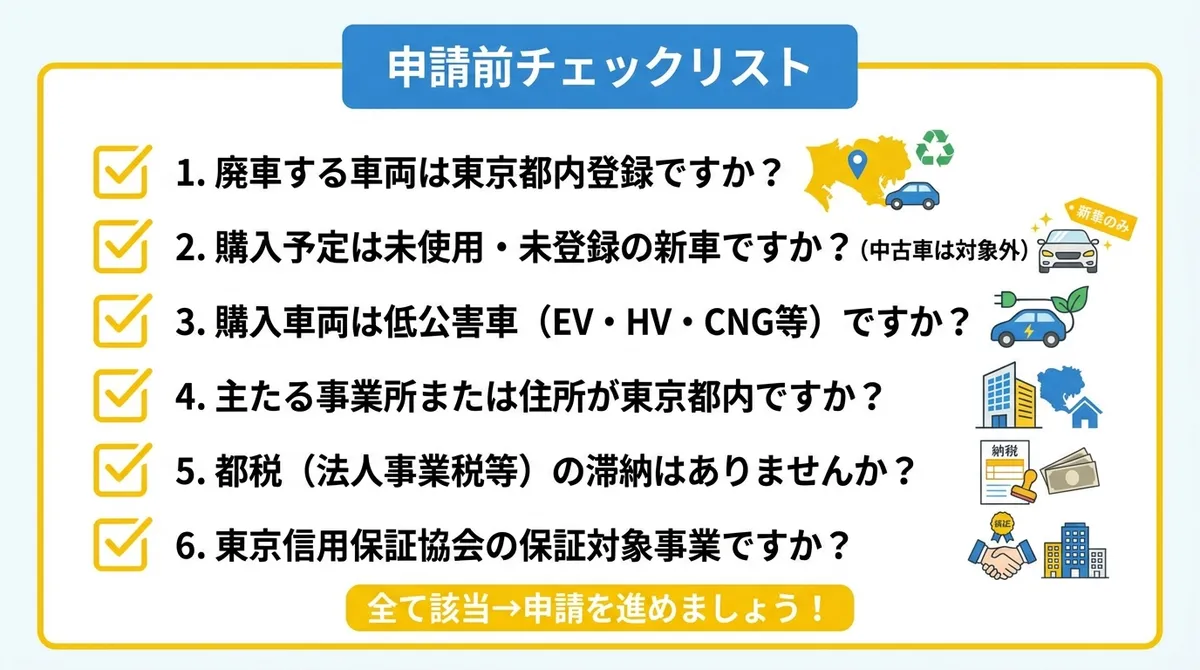 申請前チェックリスト

1. 廃車する車両は東京都内登録ですか？

2. 購入予定は未使用・未登録の新車ですか？（中古車は対象外）

新車のみ

3. 購入車両は低公害車（EV・HV・CNG等）ですか？

4. 主たる事業所または住所が東京都内ですか？

5. 都税（法人事業税等）の滞納はありませんか？

納税

6. 東京信用保証協会の保証対象事業ですか？

保証

全て該当→申請を進めましょう！